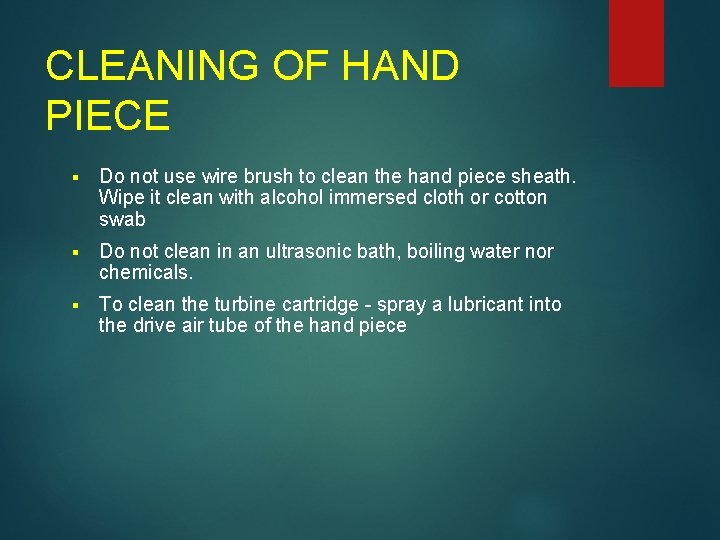 CLEANING OF HAND PIECE

▪ Do not use wire brush to clean the hand piece sheath. Wipe it clean with alcohol immersed cloth or cotton swab

▪ Do not clean in an ultrasonic bath, boiling water nor chemicals.

▪ To clean the turbine cartridge - spray a lubricant into the drive air tube of the hand piece